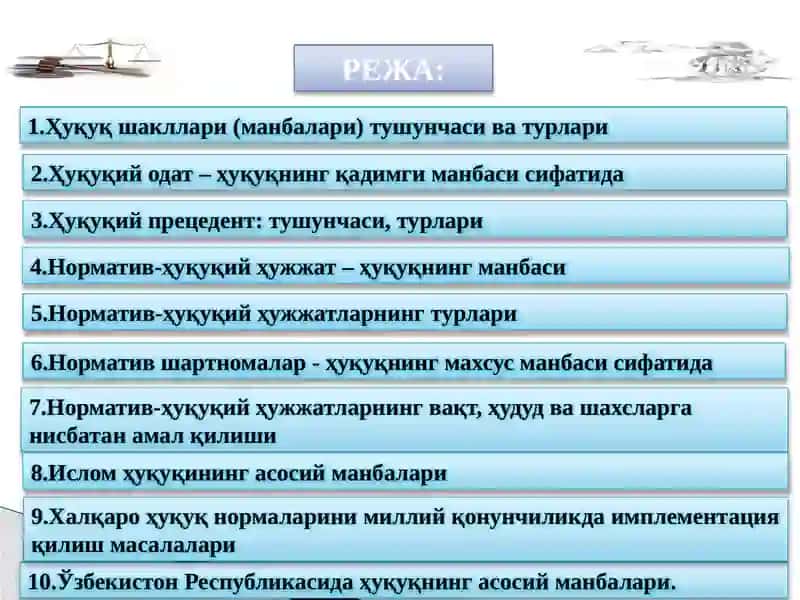 РЕЖА:

1.Ҳуқуқ шакллари (манбалари) тушунчаси ва турлари

2.Ҳуқуқий одат – ҳуқуқнинг қадимги манбаси сифатида

3.Ҳуқуқий прецедент: тушунчаси, турлари

4.Норматив-ҳуқуқий ҳужжат – ҳуқуқнинг манбаси

5.Норматив-ҳуқуқий ҳужжатларнинг турлари

6.Норматив шартномалар - ҳуқуқнинг махсус манбаси сифатида

7.Норматив-ҳуқуқий ҳужжатларнинг вақт, ҳудуд ва шахсларга нисбатан амал қилиши

8.Ислом ҳуқуқининг асосий манбалари

9.Халқаро ҳуқуқ нормаларини миллий қонунчиликда имплементация қилиш масалалари

10.Ўзбекистон Республикасида ҳуқуқнинг асосий манбалари.